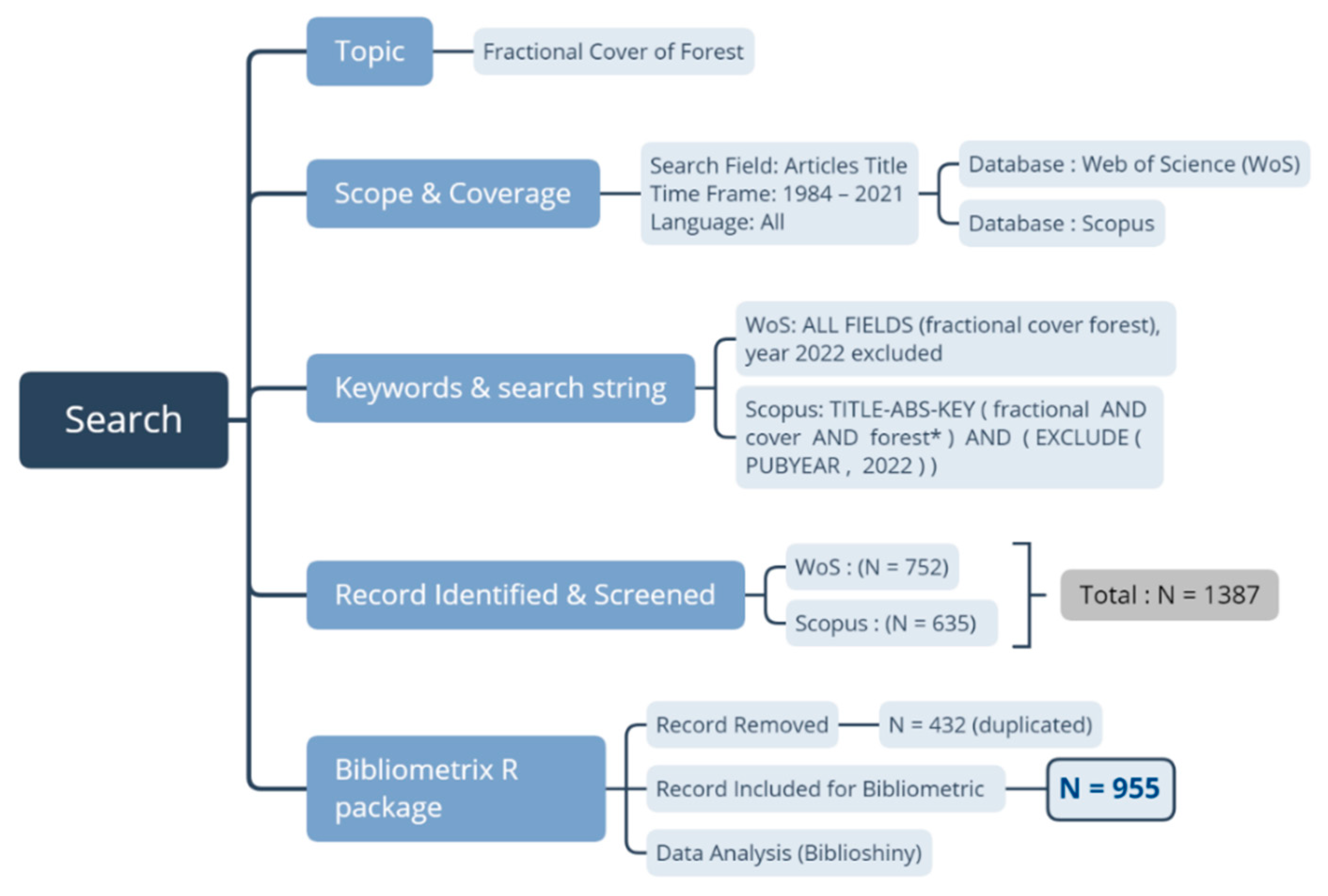 Search

Topic

Fractional Cover of Forest

Scope & Coverage

Search Field: Articles Title
Time Frame: 1984 – 2021
Language: All

Database : Web of Science (WoS)

Database : Scopus

Keywords & search string

WoS: ALL FIELDS (fractional cover forest), year 2022 excluded

Scopus: TITLE-ABS-KEY ( fractional AND cover AND forest* ) AND ( EXCLUDE ( PUBYEAR , 2022 ) )

Record Identified & Screened

WoS : (N = 752)

Scopus : (N = 635)

Total : N = 1387

Bibliometrix R package

Record Removed

N = 432 (duplicated)

Record Included for Bibliometric

N = 955

Data Analysis (Biblioshiny)